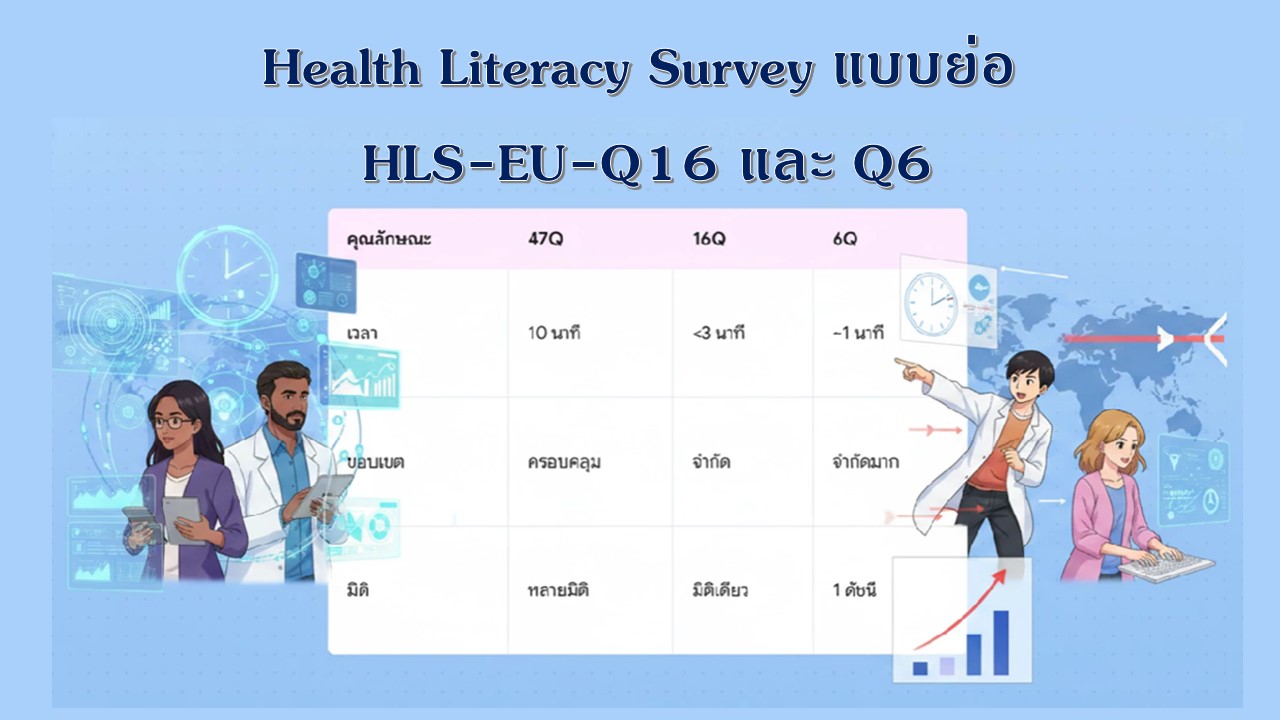 Health Literacy Survey แบบย่อ

HLS-EU-Q16 และ Q6

| คุณลักษณะ | 47Q | 16Q | 6Q |
|---|---|---|---|
| เวลา | 10 นาที | <3 นาที | ~1 นาที |
| ขอบเขต | ครอบคลุม | จำกัด | จำกัดมาก |
| มิติ | หลายมิติ | มิติเดียว | 1 ดัชนี |